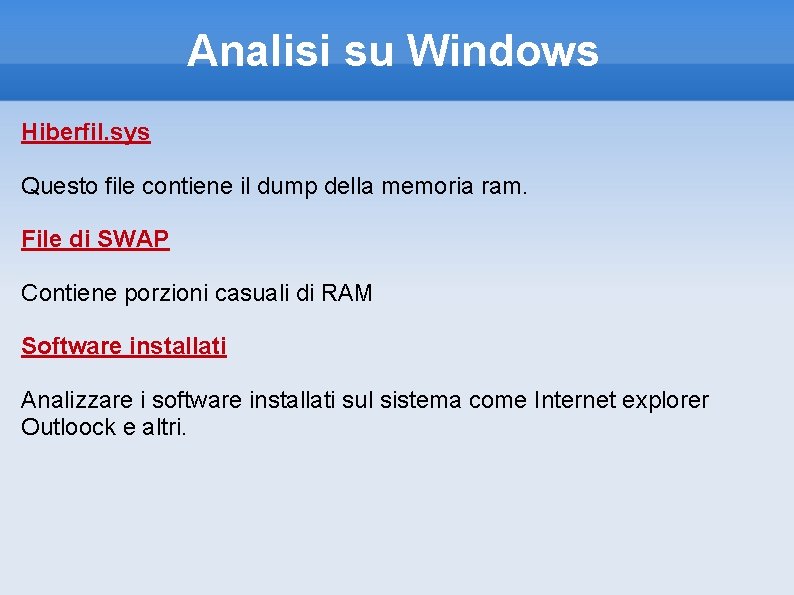 Analisi su Windows

Hiberfil.sys

Questo file contiene il dump della memoria ram.

File di SWAP

Contiene porzioni casuali di RAM

Software installati

Analizzare i software installati sul sistema come Internet explorer Outloock e altri.